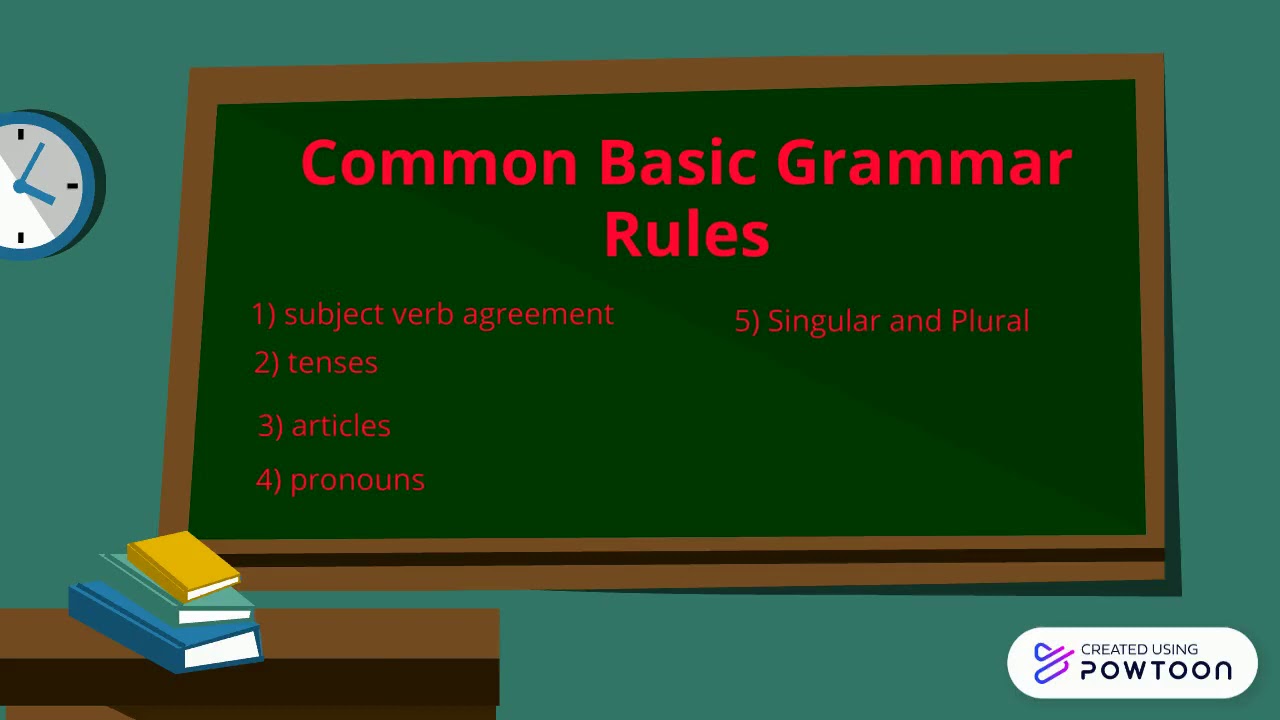 Common Basic Grammar Rules

1) subject verb agreement
2) tenses
3) articles
4) pronouns

5) Singular and Plural

CREATED USING
POWTOON